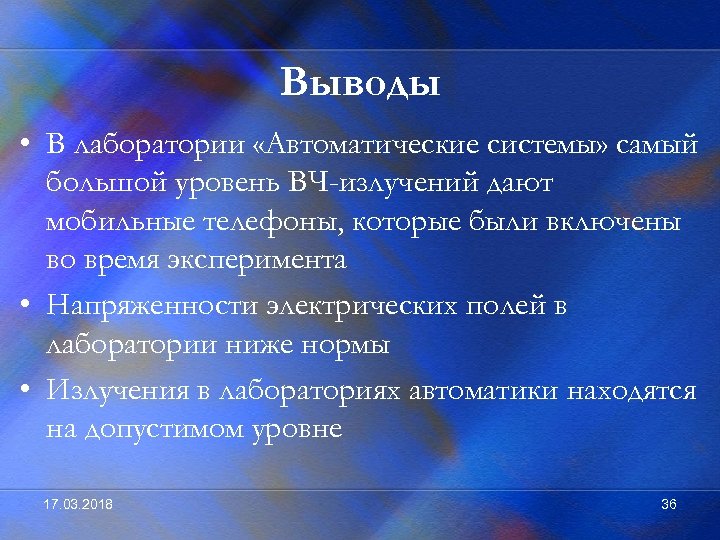 Выводы

• В лаборатории «Автоматические системы» самый большой уровень ВЧ-излучений дают мобильные телефоны, которые были включены во время эксперимента

• Напряженности электрических полей в лаборатории ниже нормы

• Излучения в лабораториях автоматики находятся на допустимом уровне

17.03.2018

36